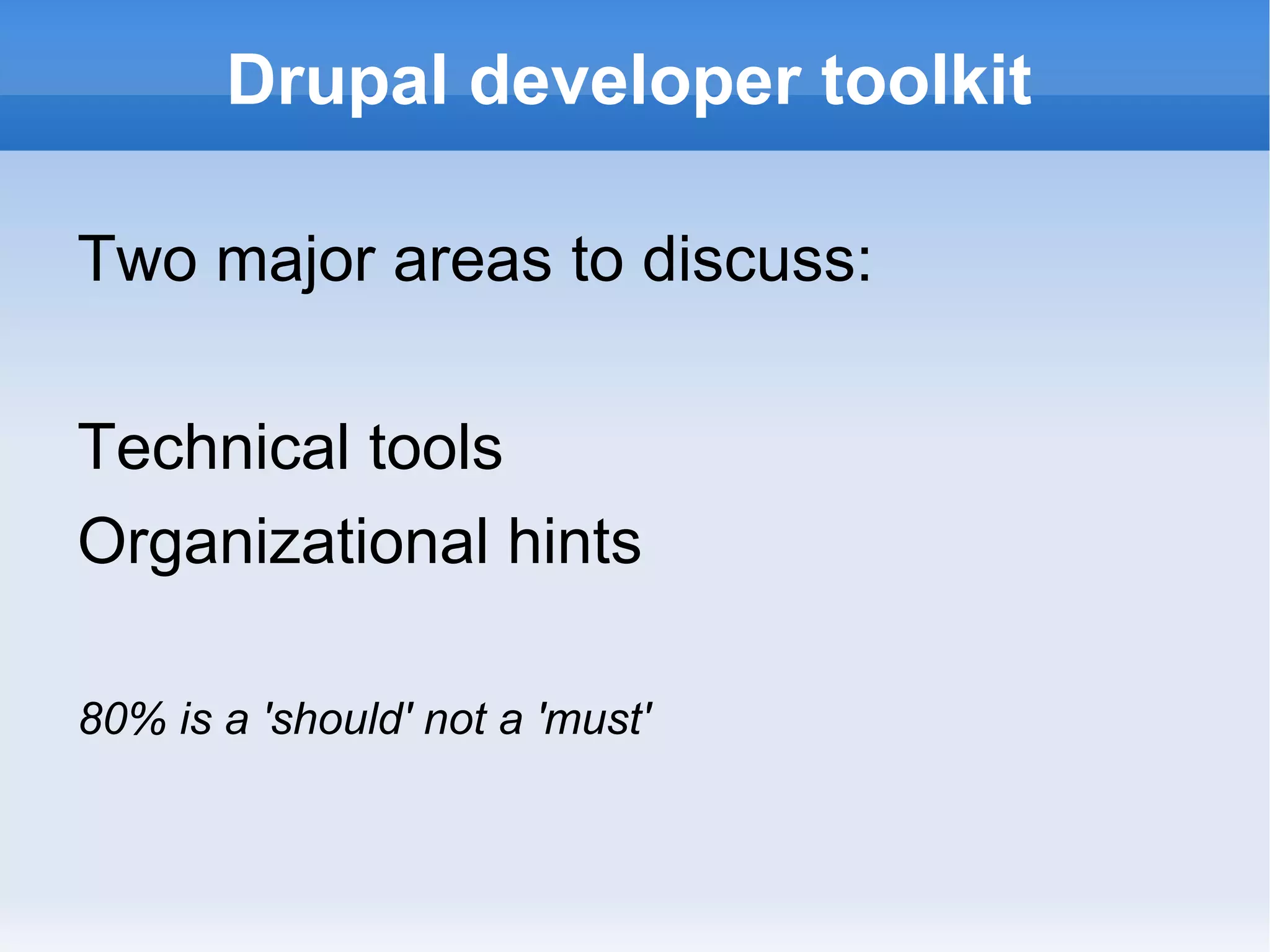 Drupal developer toolkit

Two major areas to discuss:

Technical tools
Organizational hints

80% is a 'should' not a 'must'